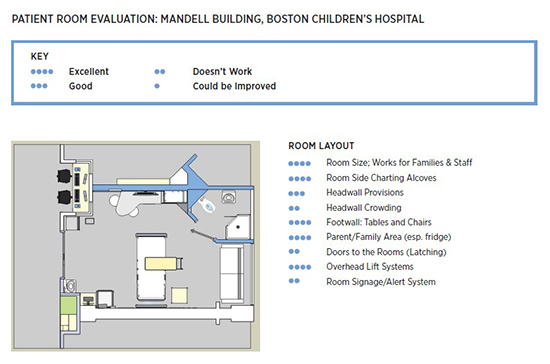 PATIENT ROOM EVALUATION: MANDELL BUILDING, BOSTON CHILDREN'S HOSPITAL

KEY
●●●● Excellent
●●● Good
●● Doesn't Work
● Could be Improved

ROOM LAYOUT
●●●● Room Size; Works for Families & Staff
●●●● Room Side Charting Alcoves
●●● Headwall Provisions
●● Headwall Crowding
●●●● Footwall: Tables and Chairs
●●●● Parent/Family Area (esp. fridge)
●● Doors to the Rooms (Latching)
●●●● Overhead Lift Systems
●● Room Signage/Alert System